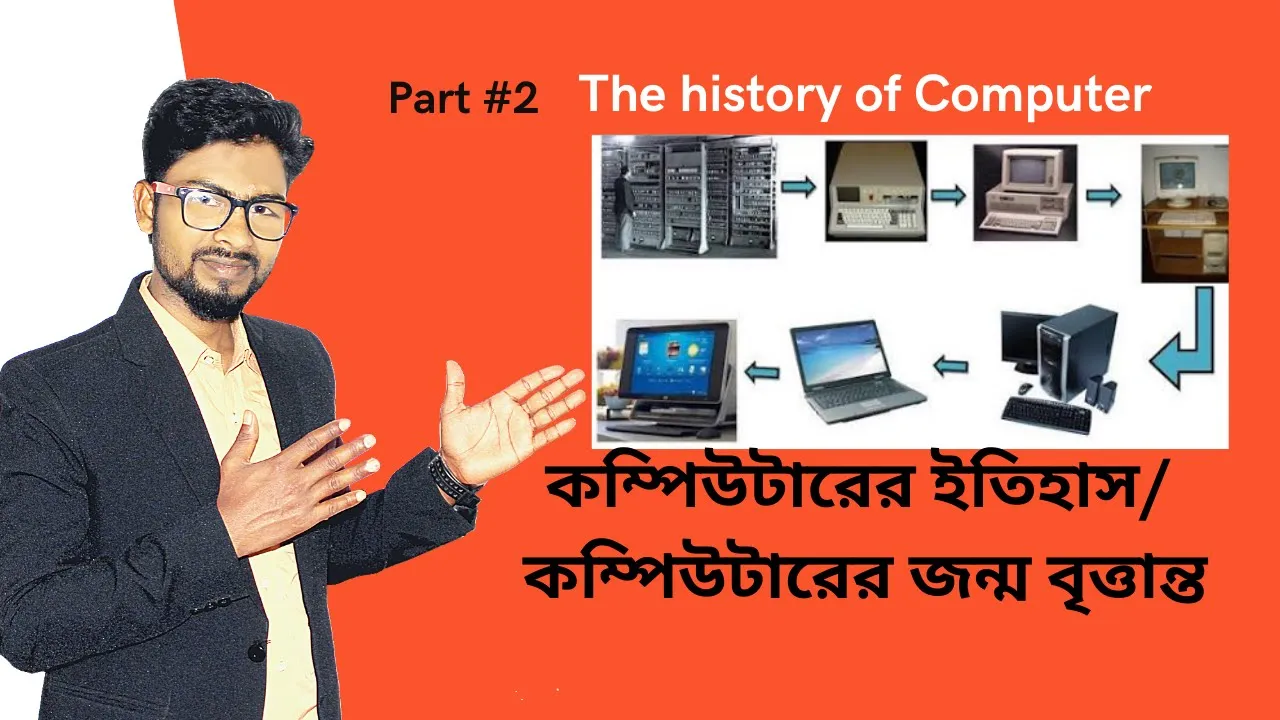 Part #2 The history of Computer

কম্পিউটারের ইতিহাস/ কম্পিউটারের জন্ম বৃত্তান্ত